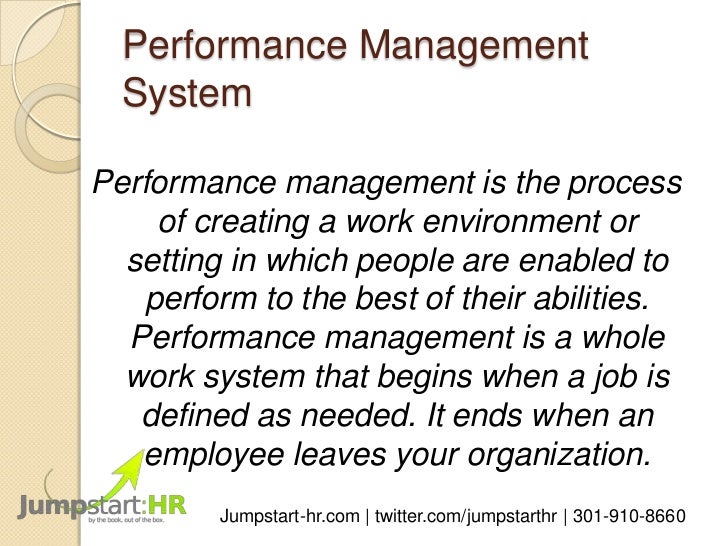 Performance Management System

Performance management is the process of creating a work environment or setting in which people are enabled to perform to the best of their abilities. Performance management is a whole work system that begins when a job is defined as needed. It ends when an employee leaves your organization.

Jumpstart:HR
by the book. out of the box.

Jumpstart-hr.com | twitter.com/jumpstarthr | 301-910-8660